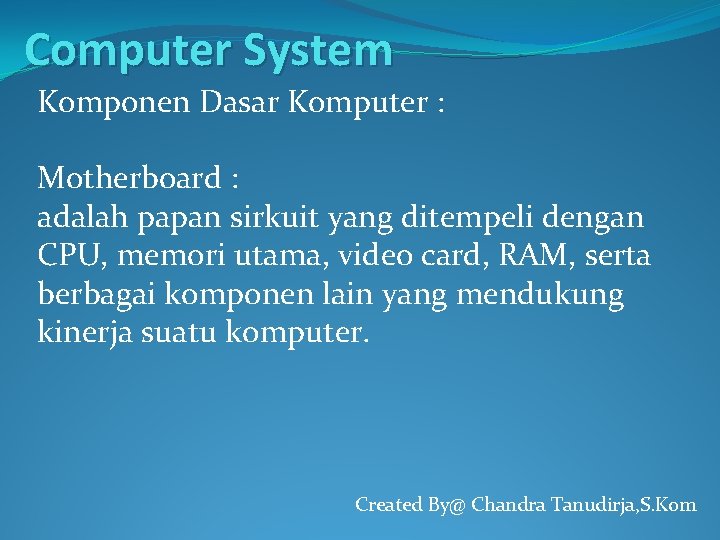 Computer System

Komponen Dasar Komputer :

Motherboard :
adalah papan sirkuit yang ditempeli dengan CPU, memori utama, video card, RAM, serta berbagai komponen lain yang mendukung kinerja suatu komputer.

Created By@ Chandra Tanudirja,S.Kom